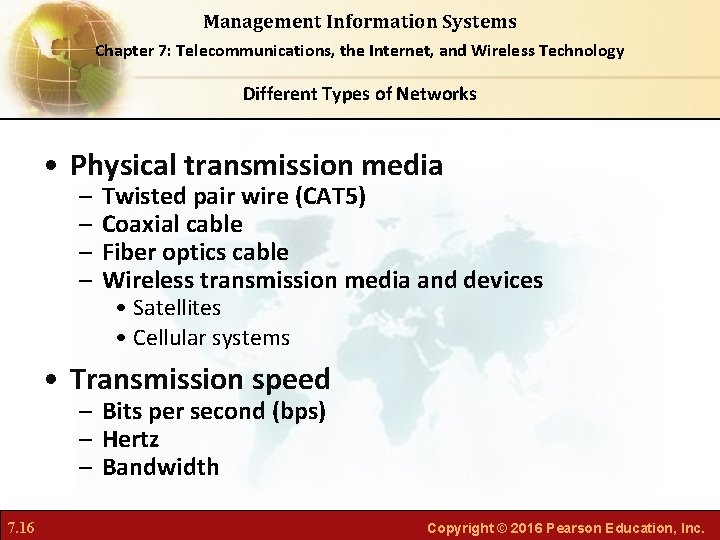 Management Information Systems
Chapter 7: Telecommunications, the Internet, and Wireless Technology

Different Types of Networks

• Physical transmission media
– Twisted pair wire (CAT5)
– Coaxial cable
– Fiber optics cable
– Wireless transmission media and devices
• Satellites
• Cellular systems

• Transmission speed
– Bits per second (bps)
– Hertz
– Bandwidth

7.16

Copyright © 2016 Pearson Education, Inc.